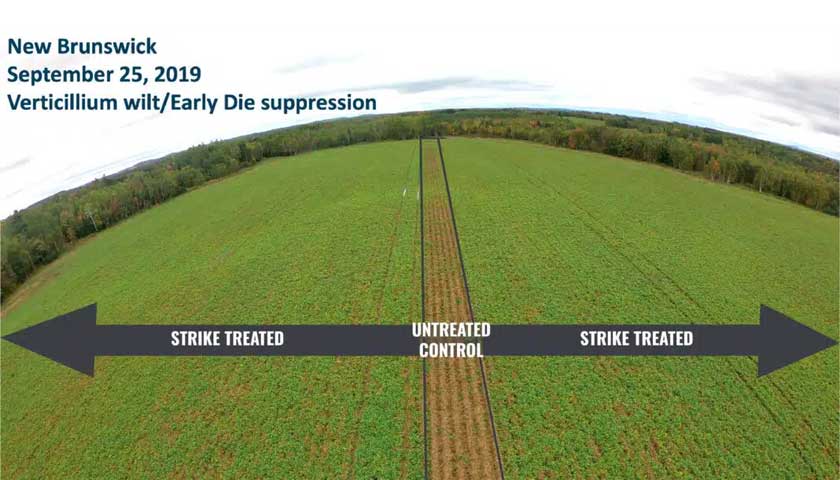 New Brunswick
September 25, 2019
Verticillium wilt/Early Die suppression

STRIKE TREATED

UNTREATED CONTROL

STRIKE TREATED